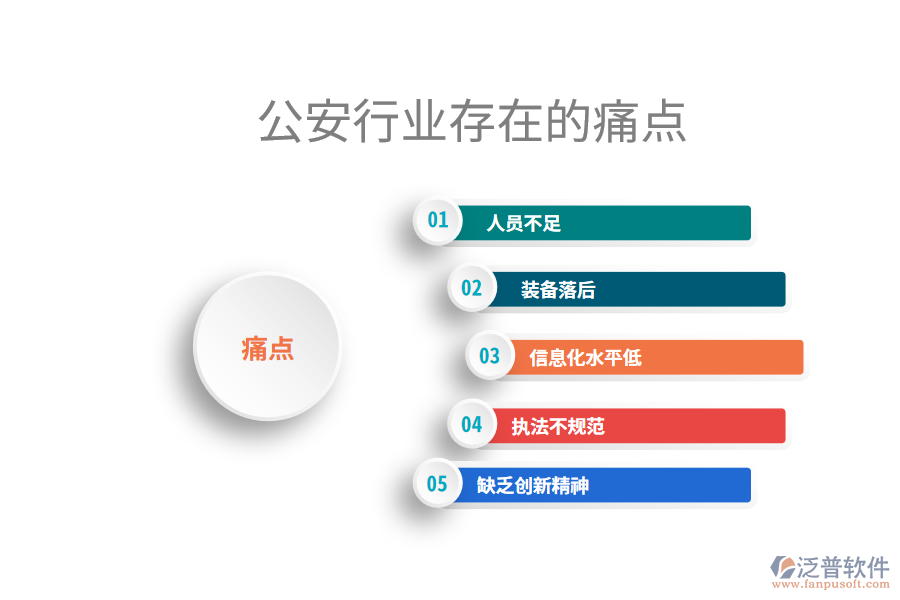 公安行业存在的痛点

痛点

01 人员不足

02 装备落后

03 信息化水平低

04 执法不规范

05 缺乏创新精神

泛普软件
www.fanpusoft.com